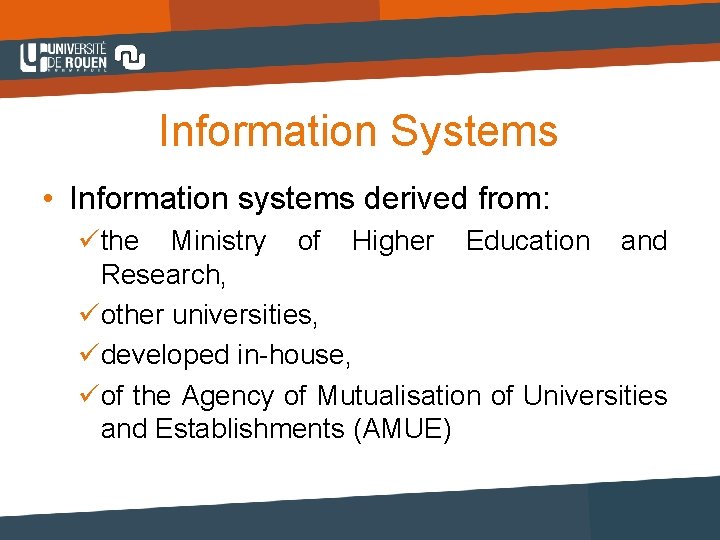 UNIVERSITÉ DE ROUEN

Information Systems

• Information systems derived from:
✓ the Ministry of Higher Education and Research,
✓ other universities,
✓ developed in-house,
✓ of the Agency of Mutualisation of Universities and Establishments (AMUE)